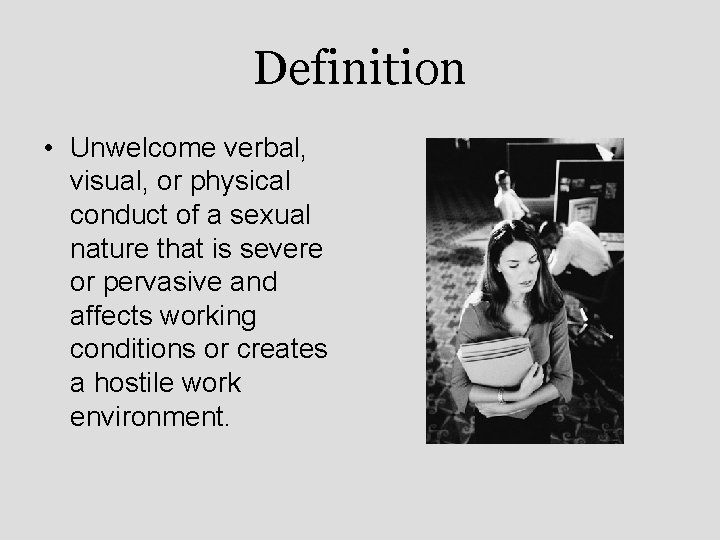 Definition

• Unwelcome verbal, visual, or physical conduct of a sexual nature that is severe or pervasive and affects working conditions or creates a hostile work environment.